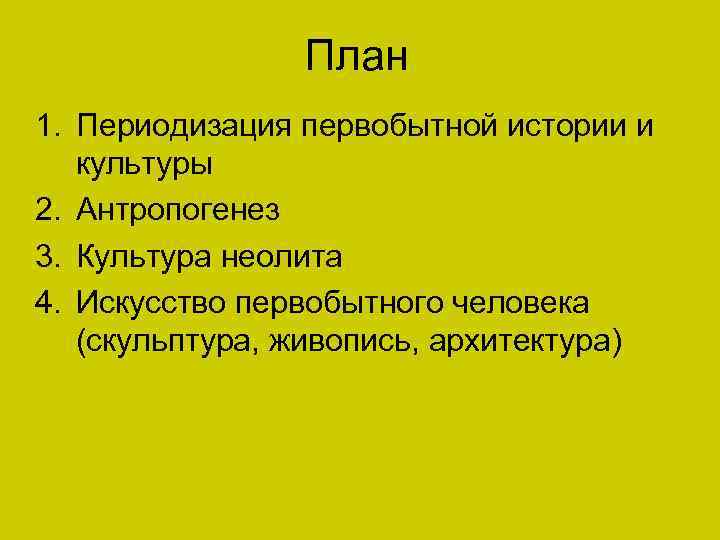 План

1. Периодизация первобытной истории и культуры
2. Антропогенез
3. Культура неолита
4. Искусство первобытного человека (скульптура, живопись, архитектура)